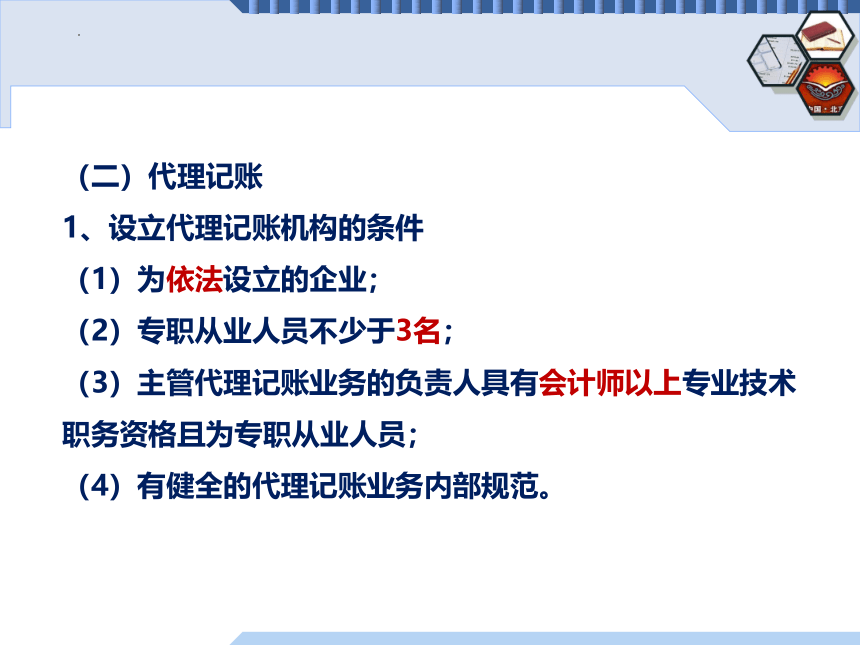 （二）代理记账

1、设立代理记账机构的条件

（1）为依法设立的企业；

（2）专职从业人员不少于3名；

（3）主管代理记账业务的负责人具有会计师以上专业技术职务资格且为专职从业人员；

（4）有健全的代理记账业务内部规范。